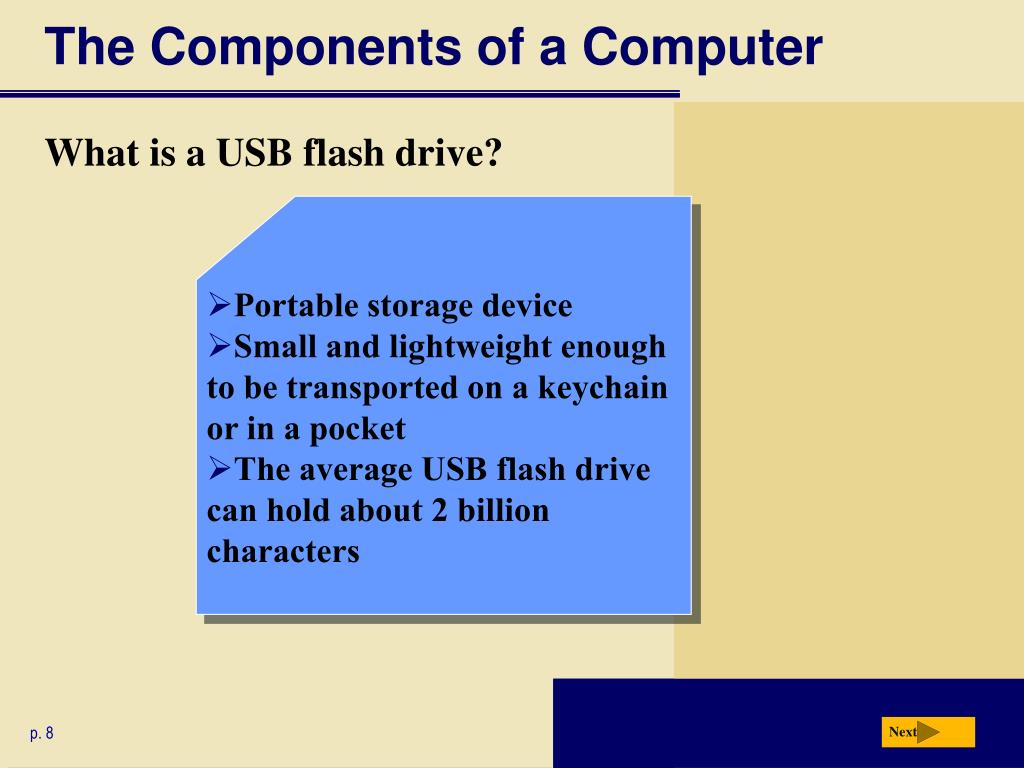 The Components of a Computer

What is a USB flash drive?

➢Portable storage device
➢Small and lightweight enough to be transported on a keychain or in a pocket
➢The average USB flash drive can hold about 2 billion characters

p. 8

Next